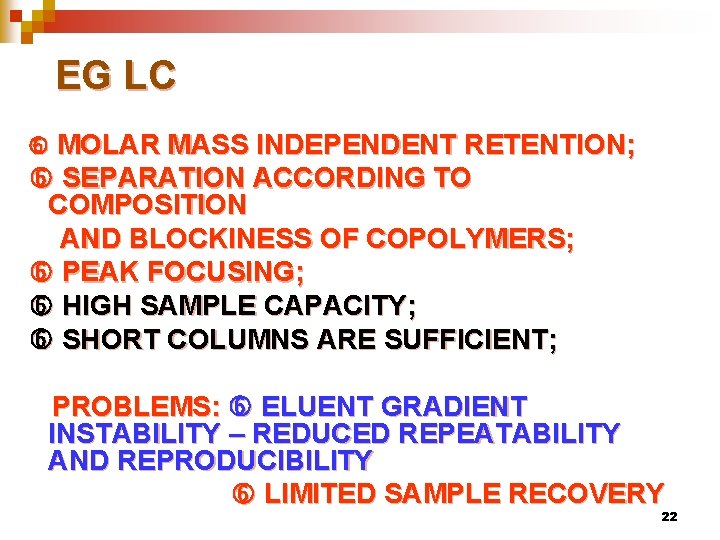 EG LC

⑥ MOLAR MASS INDEPENDENT RETENTION;
⑥ SEPARATION ACCORDING TO COMPOSITION
AND BLOCKINESS OF COPOLYMERS;
⑥ PEAK FOCUSING;
⑥ HIGH SAMPLE CAPACITY;
⑥ SHORT COLUMNS ARE SUFFICIENT;

PROBLEMS: ⑥ ELUENT GRADIENT INSTABILITY – REDUCED REPEATABILITY AND REPRODUCIBILITY
⑥ LIMITED SAMPLE RECOVERY

22